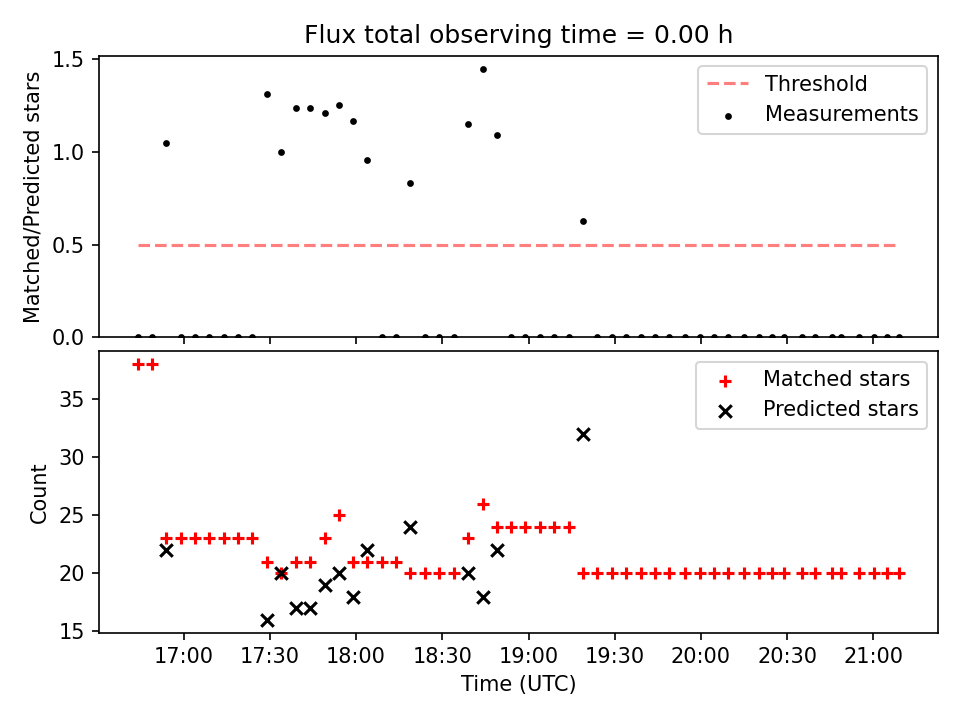 Flux total observing time = 0.00 h

Matched/Predicted stars

1.5
1.0
0.5
0.0

Threshold
Measurements

Count

35
30
25
20
15

Matched stars
Predicted stars

17:00 17:30 18:00 18:30 19:00 19:30 20:00 20:30 21:00

Time (UTC)